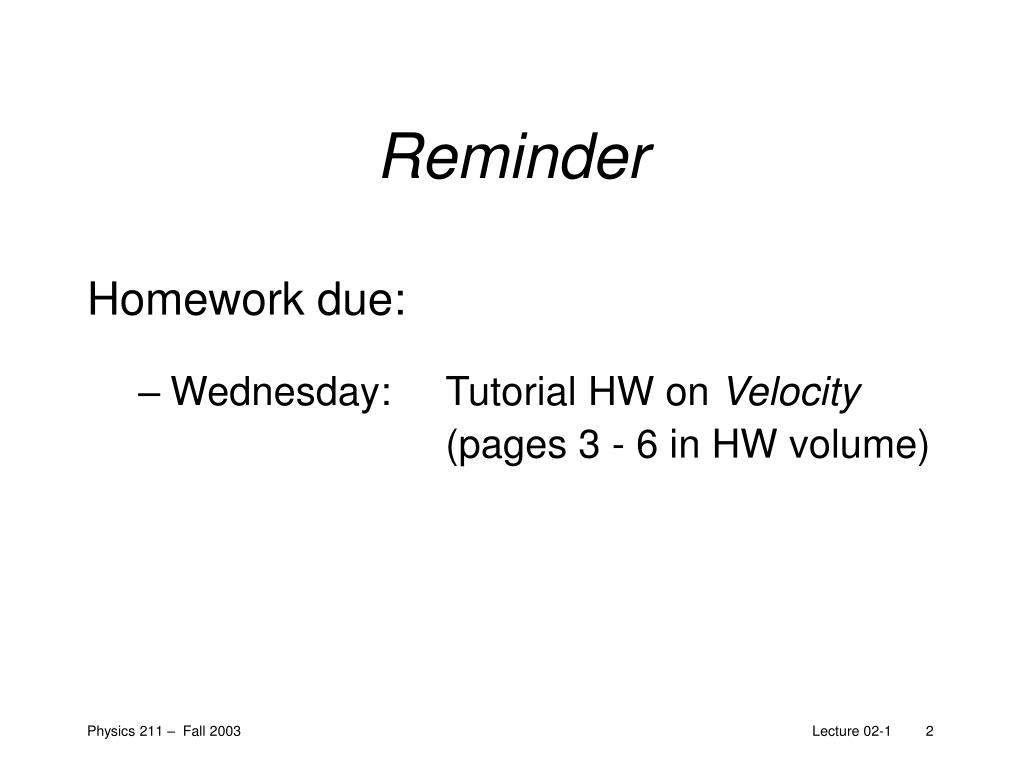 Reminder

Homework due:

– Wednesday: Tutorial HW on Velocity (pages 3 - 6 in HW volume)

Physics 211 – Fall 2003

Lecture 02-1 2